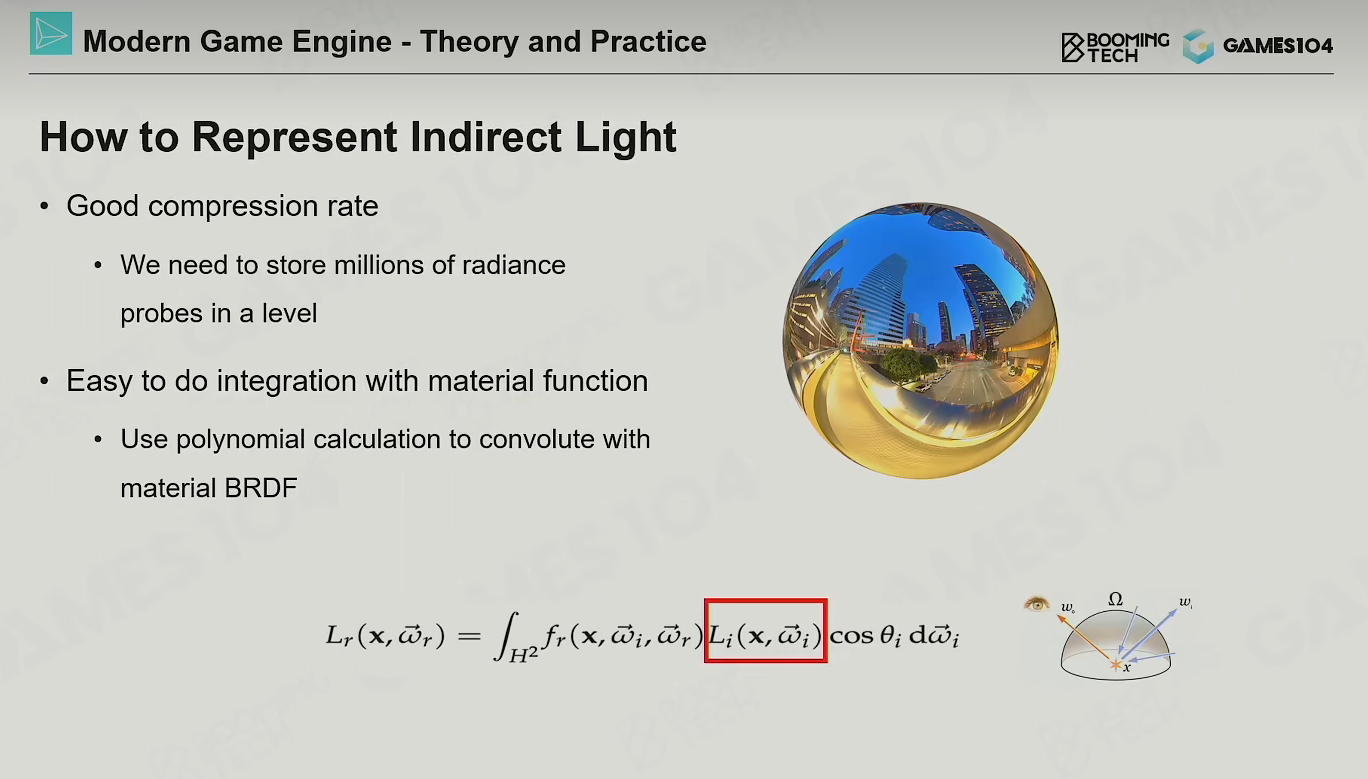 Modern Game Engine - Theory and Practice

BOOMING TECH GAMES104

How to Represent Indirect Light

• Good compression rate

• We need to store millions of radiance probes in a level

• Easy to do integration with material function

• Use polynomial calculation to convolute with material BRDF

$L_r(\mathbf{x}, \vec{\omega}_r) = \int_{H^2} f_r(\mathbf{x}, \vec{\omega}_i, \vec{\omega}_r) L_i(\mathbf{x}, \vec{\omega}_i) \cos\theta_i \, \mathrm{d}\vec{\omega}_i$

$w_o$ $\Omega$ $w_i$ $x$